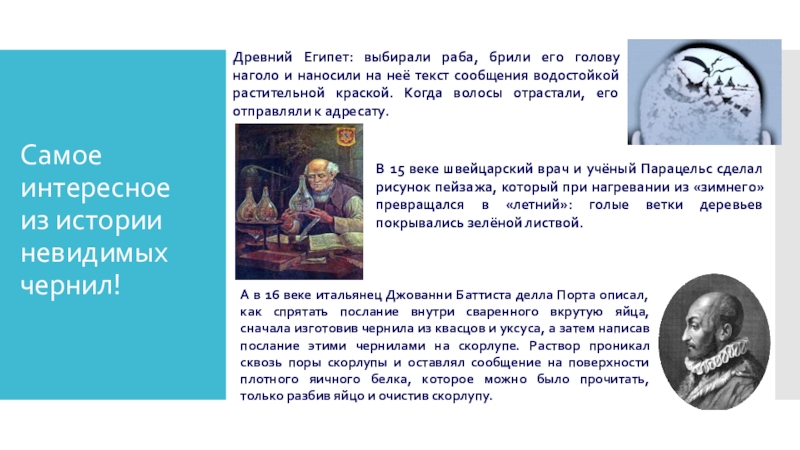 Самое интересное из истории невидимых чернил!

Древний Египет: выбирали раба, брили его голову наголо и наносили на неё текст сообщения водостойкой растительной краской. Когда волосы отрастали, его отправляли к адресату.

В 15 веке швейцарский врач и учёный Парацельс сделал рисунок пейзажа, который при нагревании из «зимнего» превращался в «летний»: голые ветки деревьев покрывались зелёной листвой.

А в 16 веке итальянец Джованни Баттиста делла Порта описал, как спрятать послание внутри сваренного вкрутую яйца, сначала изготовив чернила из квасцов и уксуса, а затем написав послание этими чернилами на скорлупе. Раствор проникал сквозь поры скорлупы и оставлял сообщение на поверхности плотного яичного белка, которое можно было прочитать, только разбив яйцо и очистив скорлупу.